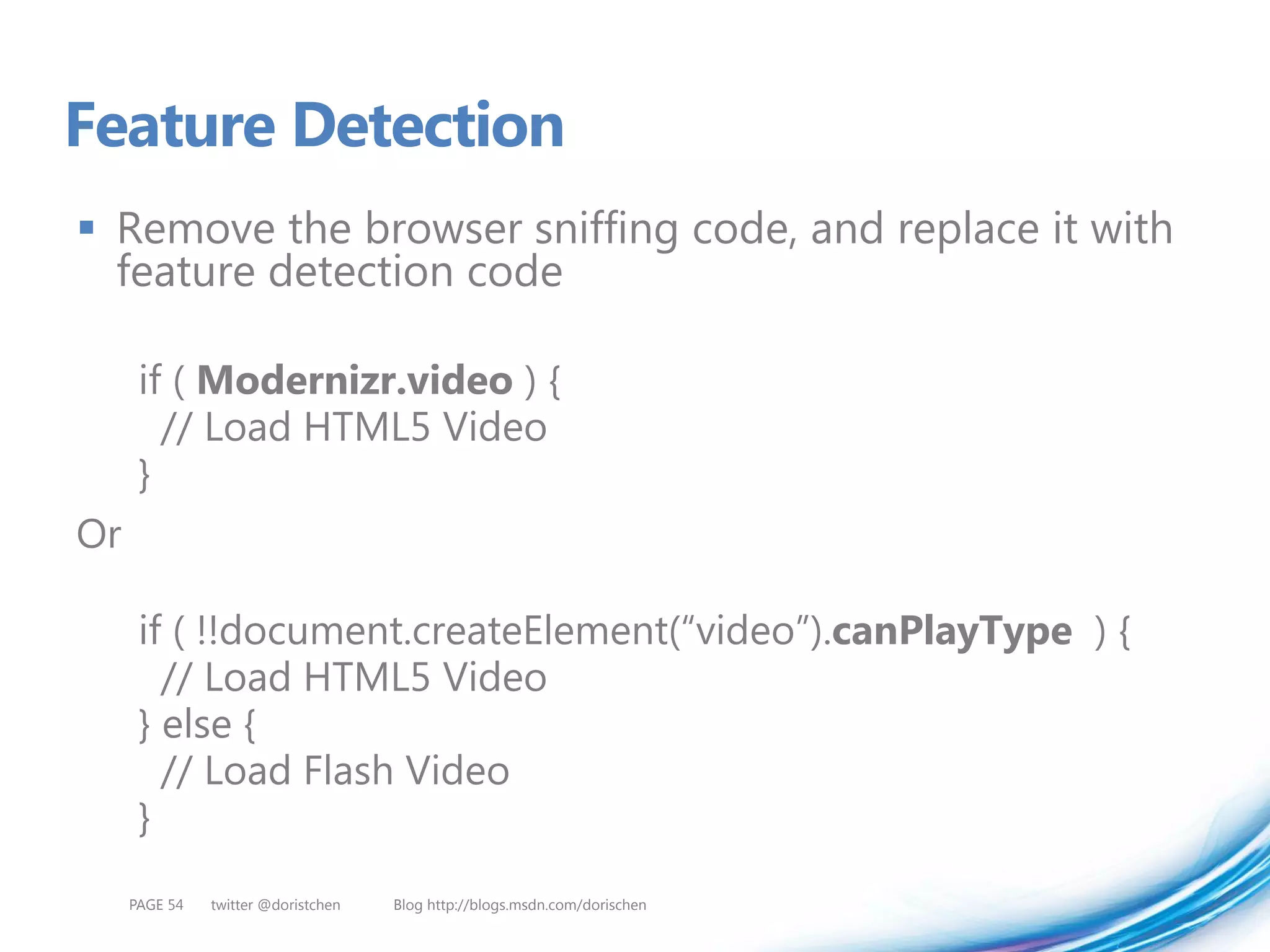 Feature Detection

▪ Remove the browser sniffing code, and replace it with feature detection code

if ( Modernizr.video ) {
// Load HTML5 Video
}

Or

if ( !!document.createElement(“video”).canPlayType ) {
// Load HTML5 Video
} else {
// Load Flash Video
}

PAGE 54 twitter @doristchen Blog http://blogs.msdn.com/dorischen